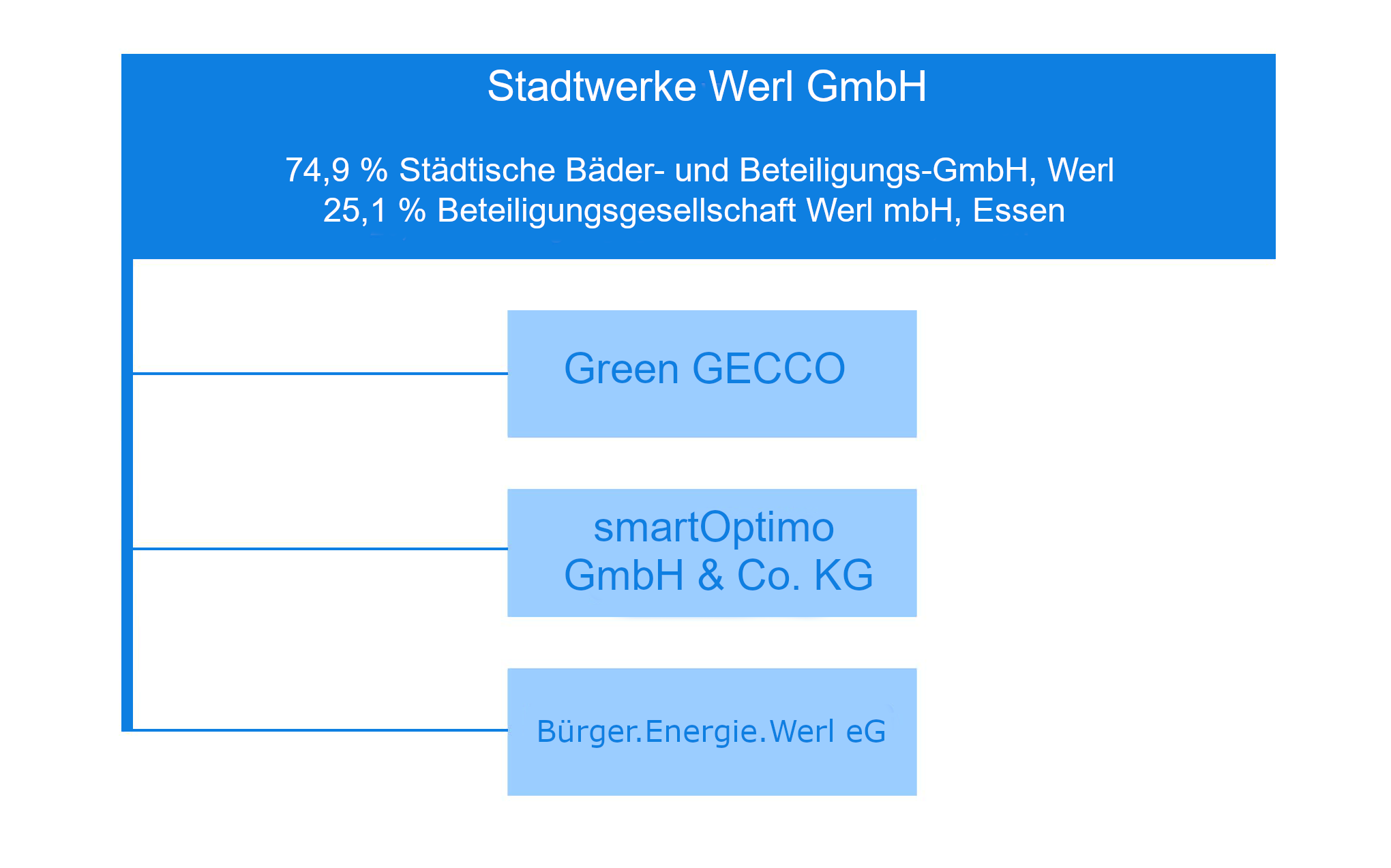 Stadtwerke Werl GmbH

74,9 % Städtische Bäder- und Beteiligungs-GmbH, Werl
25,1 % Beteiligungsgesellschaft Werl mbH, Essen

Green GECCO

smartOptimo GmbH & Co. KG

Bürger.Energie.Werl eG